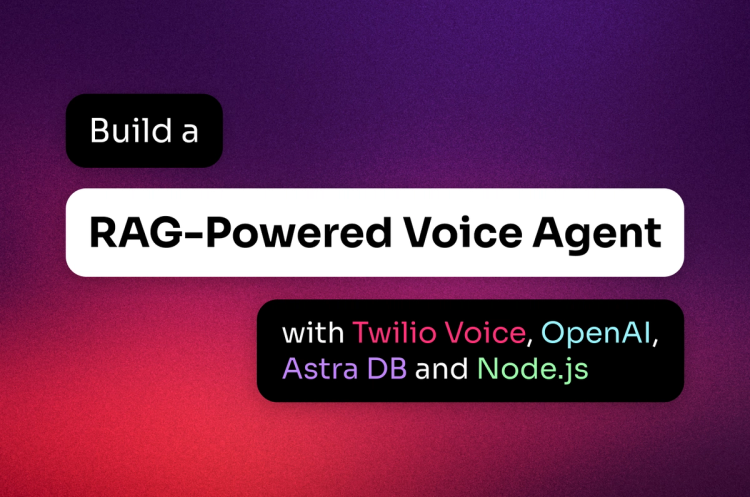 Build a

RAG-Powered Voice Agent

with Twilio Voice, OpenAI, Astra DB and Node.js